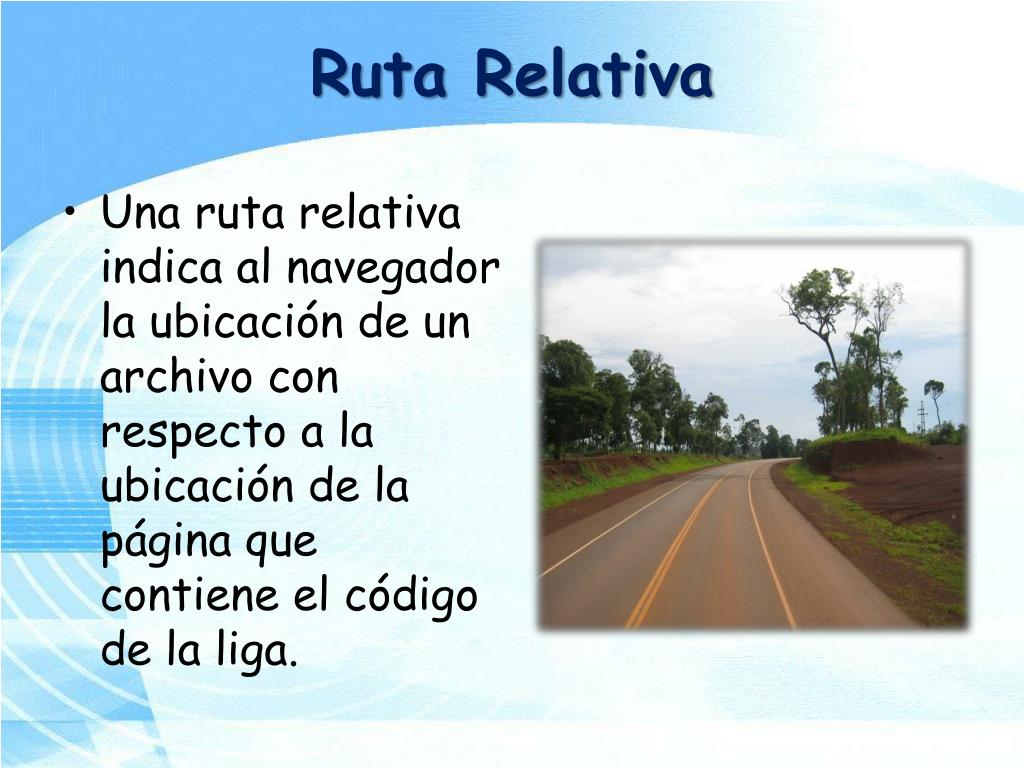 Ruta Relativa

• Una ruta relativa indica al navegador la ubicación de un archivo con respecto a la ubicación de la página que contiene el código de la liga.